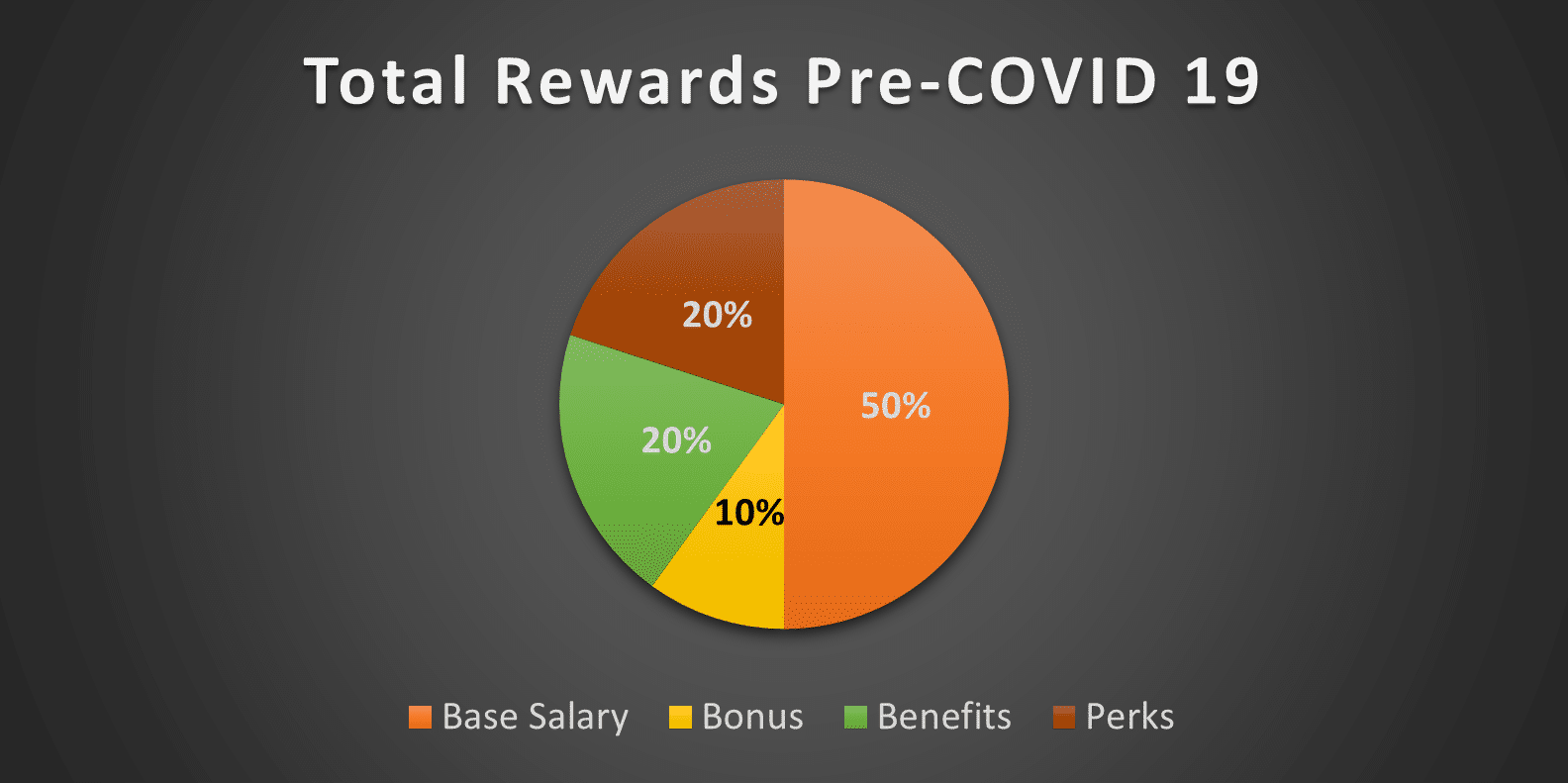 Total Rewards Pre-COVID 19

20%

50%

20%

10%

Base Salary Bonus Benefits Perks